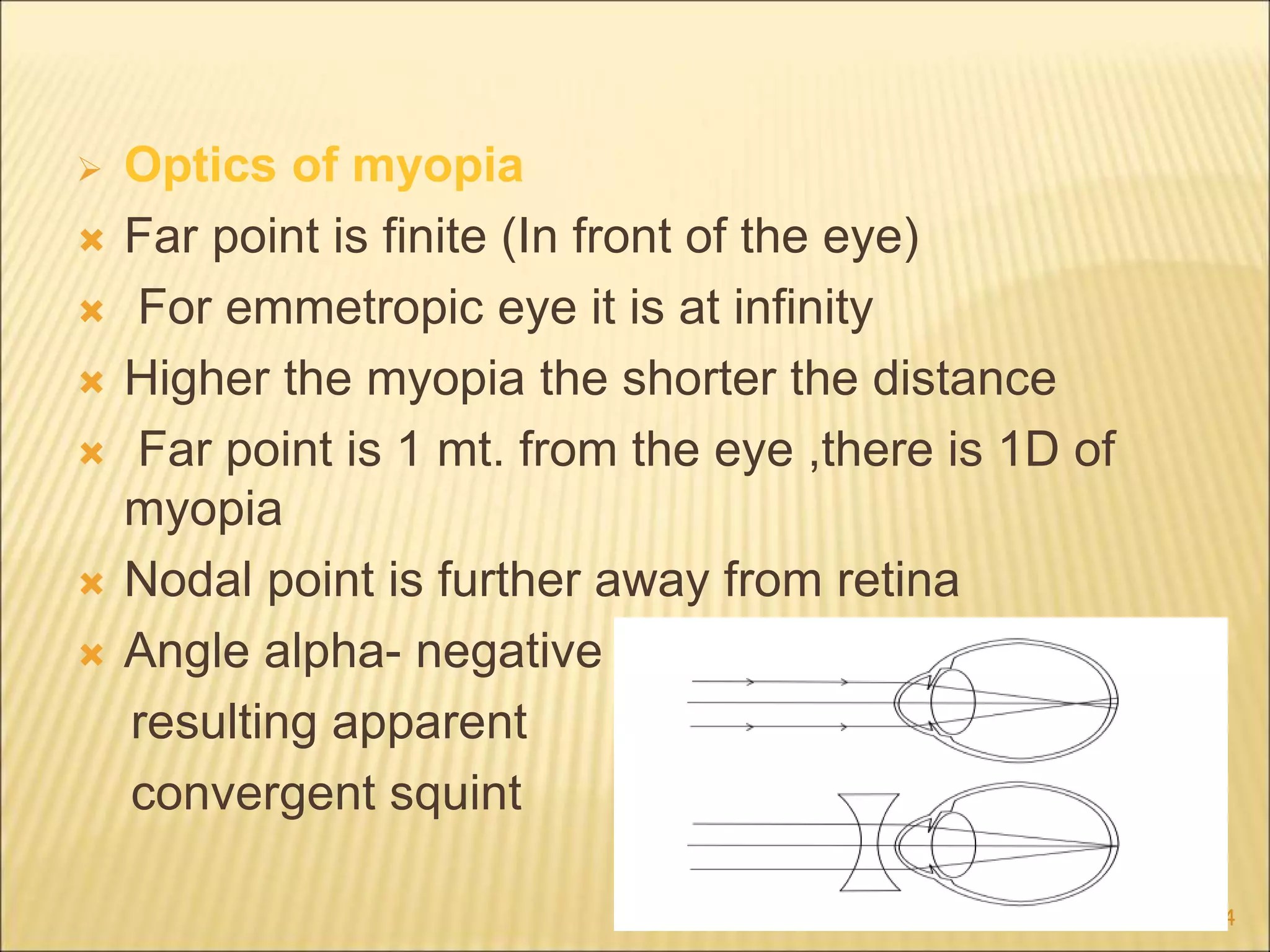 Optics of myopia

Far point is finite (In front of the eye)

For emmetropic eye it is at infinity

Higher the myopia the shorter the distance

Far point is 1 mt. from the eye ,there is 1D of myopia

Nodal point is further away from retina

Angle alpha- negative resulting apparent convergent squint

4